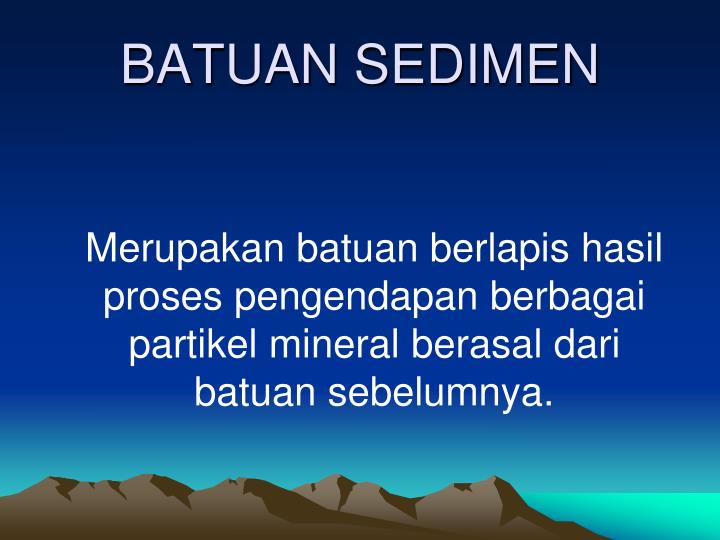 BATUAN SEDIMEN

Merupakan batuan berlapis hasil proses pengendapan berbagai partikel mineral berasal dari batuan sebelumnya.